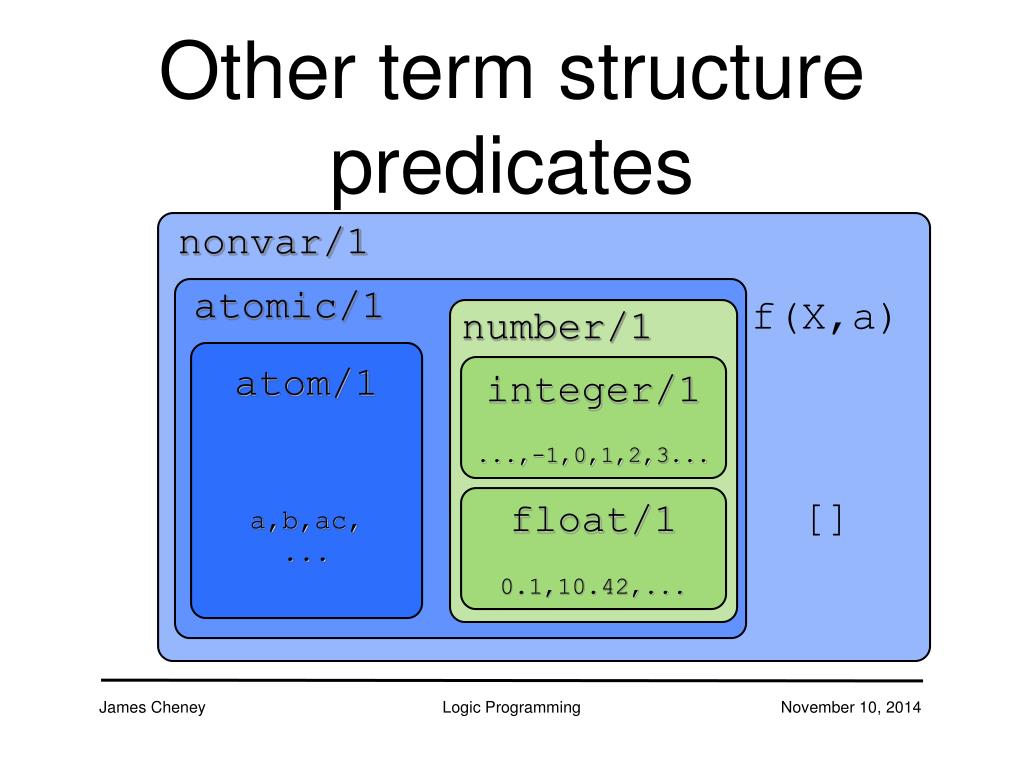 Other term structure predicates

nonvar/1

atomic/1

atom/1

a,b,ac,
...

number/1

integer/1

...,-1,0,1,2,3...

float/1

0.1,10.42,...

f(X,a)

[]

James Cheney

Logic Programming

November 10, 2014